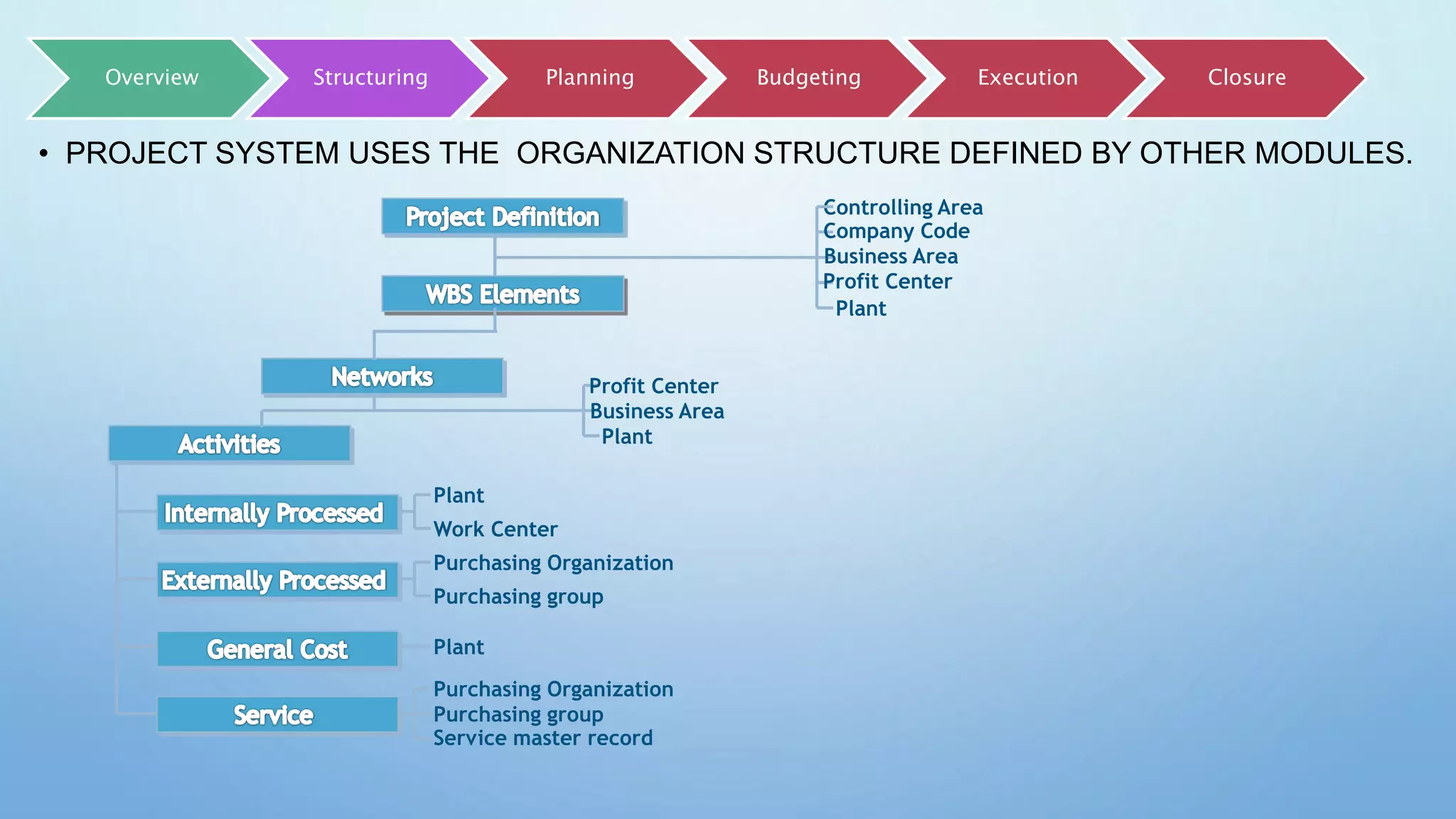 Overview Structuring Planning Budgeting Execution Closure

• PROJECT SYSTEM USES THE ORGANIZATION STRUCTURE DEFINED BY OTHER MODULES.

Project Definition

WBS Elements

Controlling Area
Company Code
Business Area
Profit Center
Plant

Networks

Profit Center
Business Area
Plant

Activities

Internally Processed

Plant
Work Center

Externally Processed

Purchasing Organization
Purchasing group

General Cost

Plant

Service

Purchasing Organization
Purchasing group
Service master record